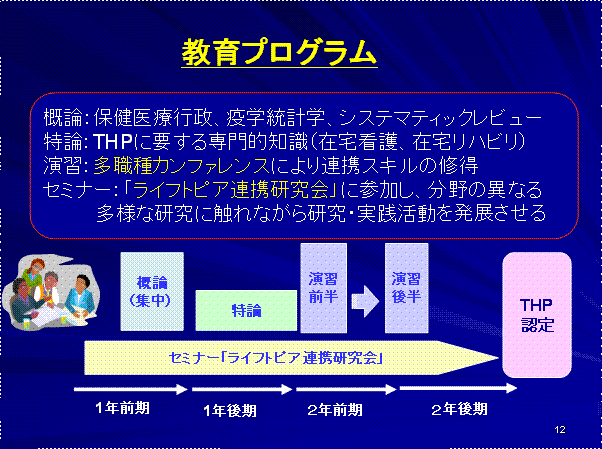 教育プログラム

概論：保健医療行政、疫学統計学、システマティックレビュー
特論：THPに要する専門的知識（在宅看護、在宅リハビリ）
演習：多職種カンファレンスにより連携スキルの修得
セミナー：「ライフトピア連携研究会」に参加し、分野の異なる多様な研究に触れながら研究・実践活動を発展させる

概論（集中）

特論

演習前半

演習後半

THP認定

セミナー「ライフトピア連携研究会」

1年前期

1年後期

2年前期

2年後期

12